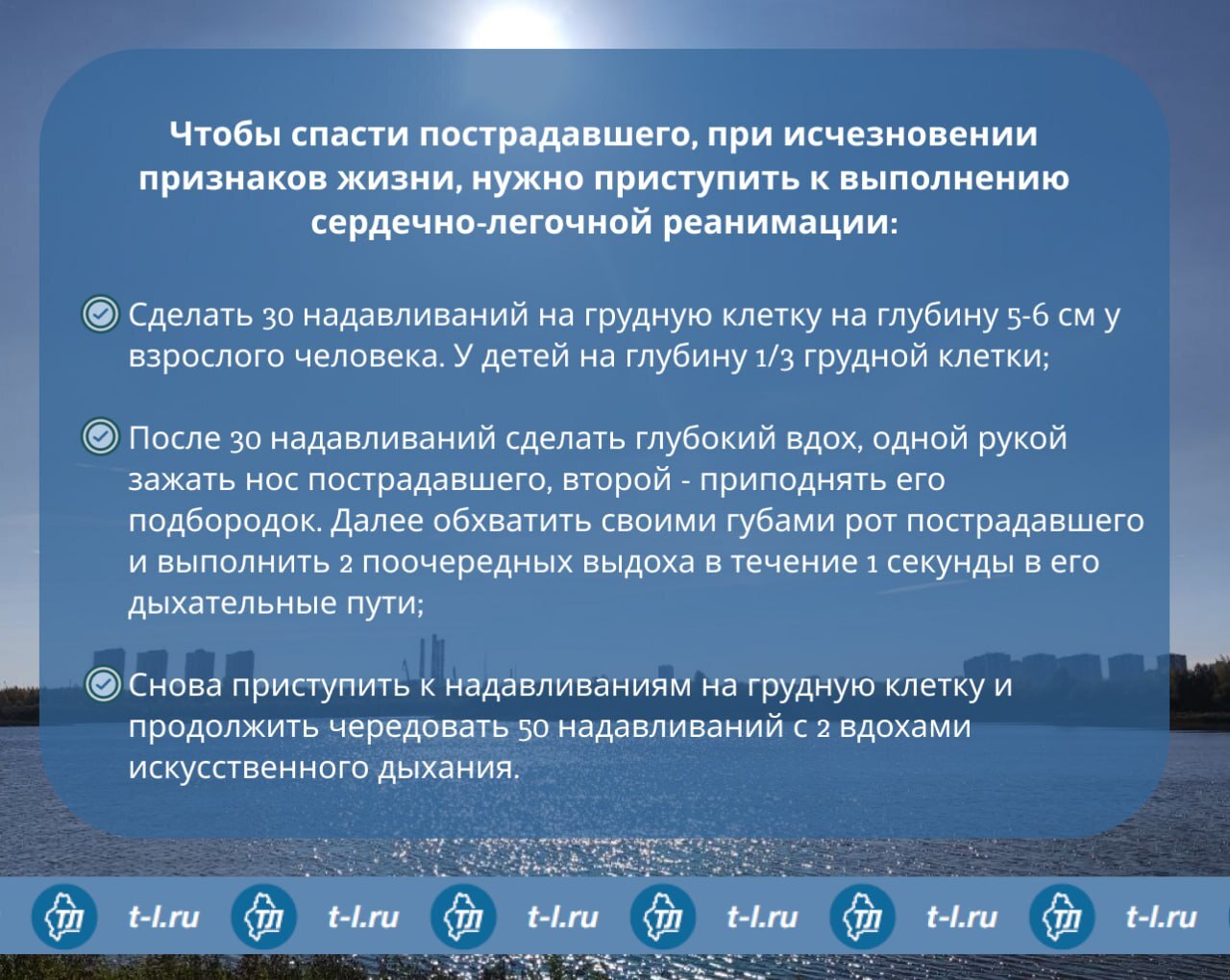 Чтобы спасти пострадавшего, при исчезновении признаков жизни, нужно приступить к выполнению сердечно-легочной реанимации:

Сделать 30 надавливаний на грудную клетку на глубину 5-6 см у взрослого человека. У детей на глубину 1/3 грудной клетки;

После 30 надавливаний сделать глубокий вдох, одной рукой зажать нос пострадавшего, второй - приподнять его подбородок. Далее обхватить своими губами рот пострадавшего и выполнить 2 поочередных выдоха в течение 1 секунды в его дыхательные пути;

Снова приступить к надавливаниям на грудную клетку и продолжить чередовать 50 надавливаний с 2 вдохами искусственного дыхания.

ТЛ t-l.ru ТЛ t-l.ru ТЛ t-l.ru ТЛ t-l.ru ТЛ t-l.ru ТЛ t-l.ru